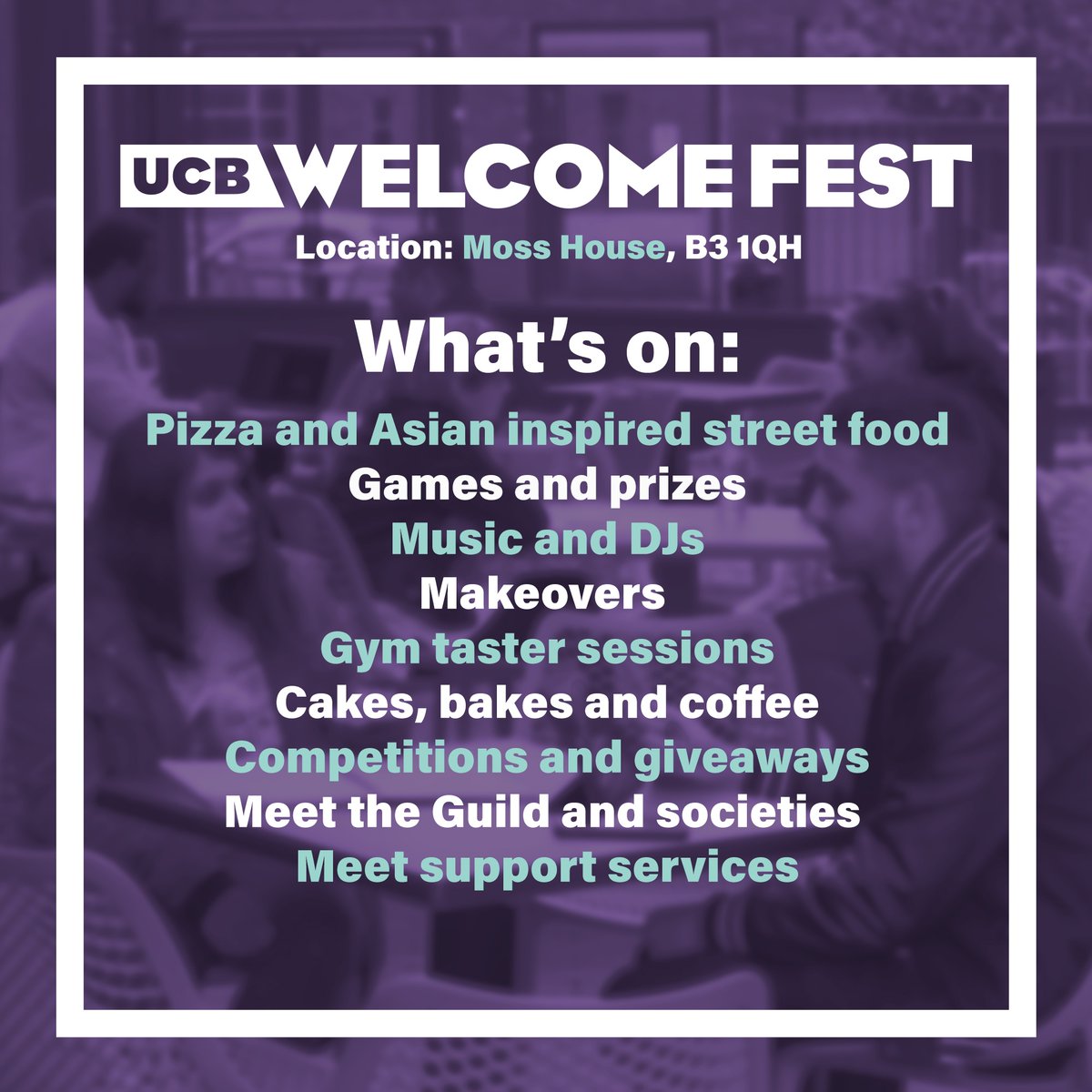 UCB WELCOME FEST

Location: Moss House, B3 1QH

What's on:

Pizza and Asian inspired street food
Games and prizes
Music and DJs
Makeovers
Gym taster sessions
Cakes, bakes and coffee
Competitions and giveaways
Meet the Guild and societies
Meet support services